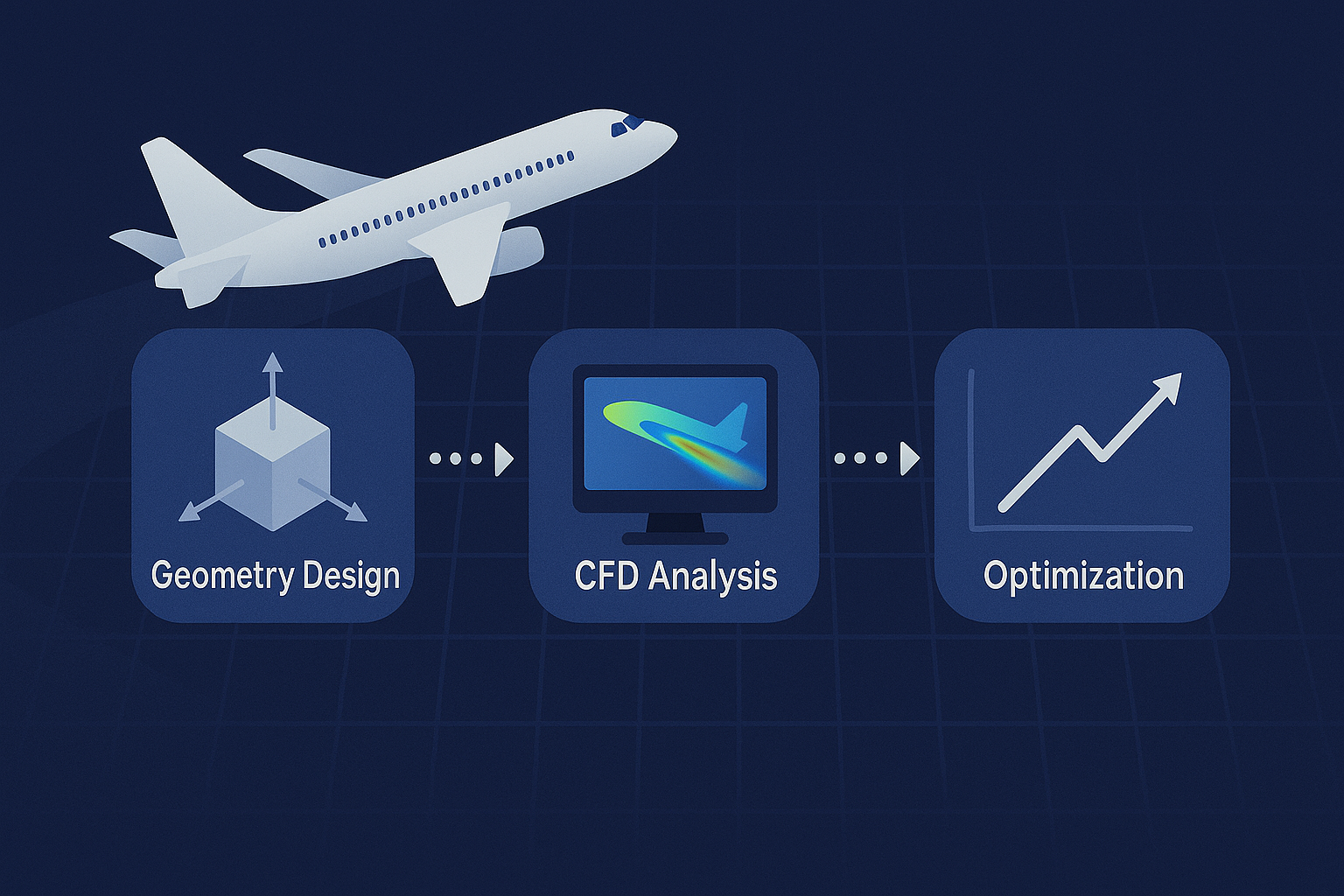 Geometry Design

CFD Analysis

Optimization